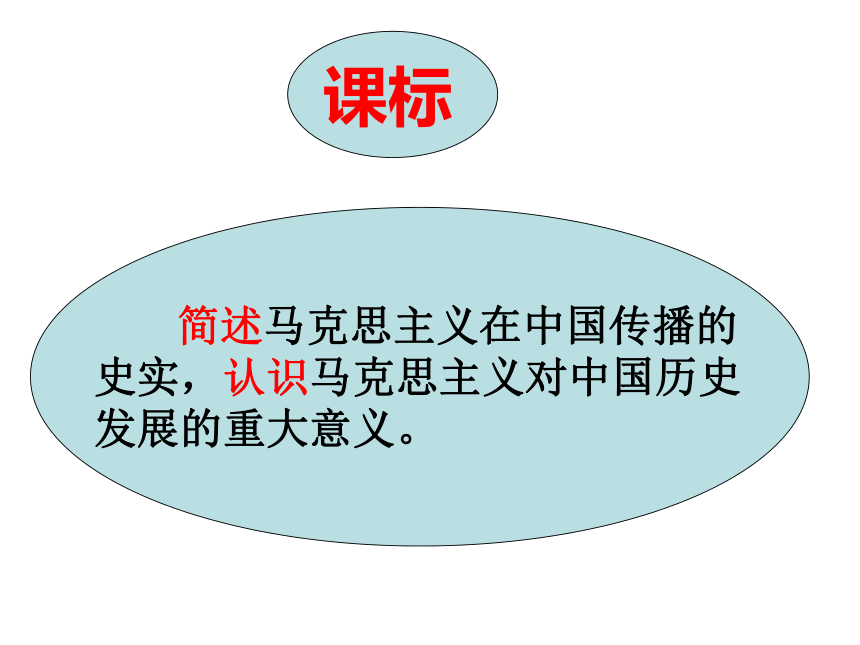 课标

简述马克思主义在中国传播的史实，认识马克思主义对中国历史发展的重大意义。